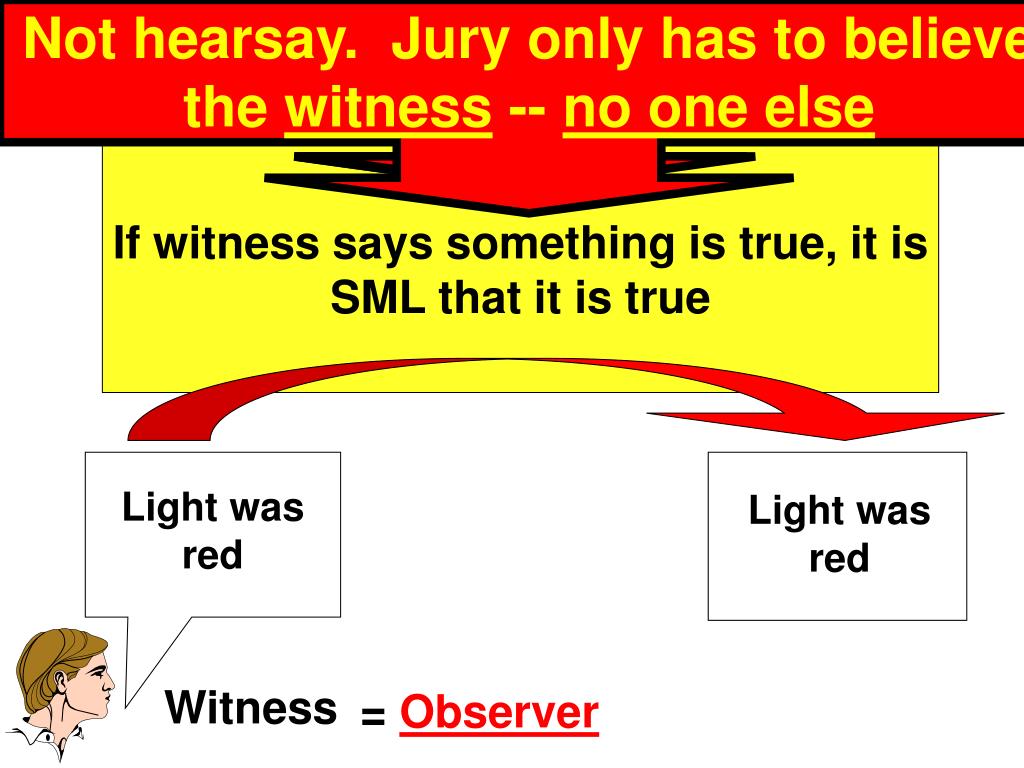 Not hearsay. Jury only has to believe the witness -- no one else

If witness says something is true, it is SML that it is true

Light was red

Light was red

Witness = Observer